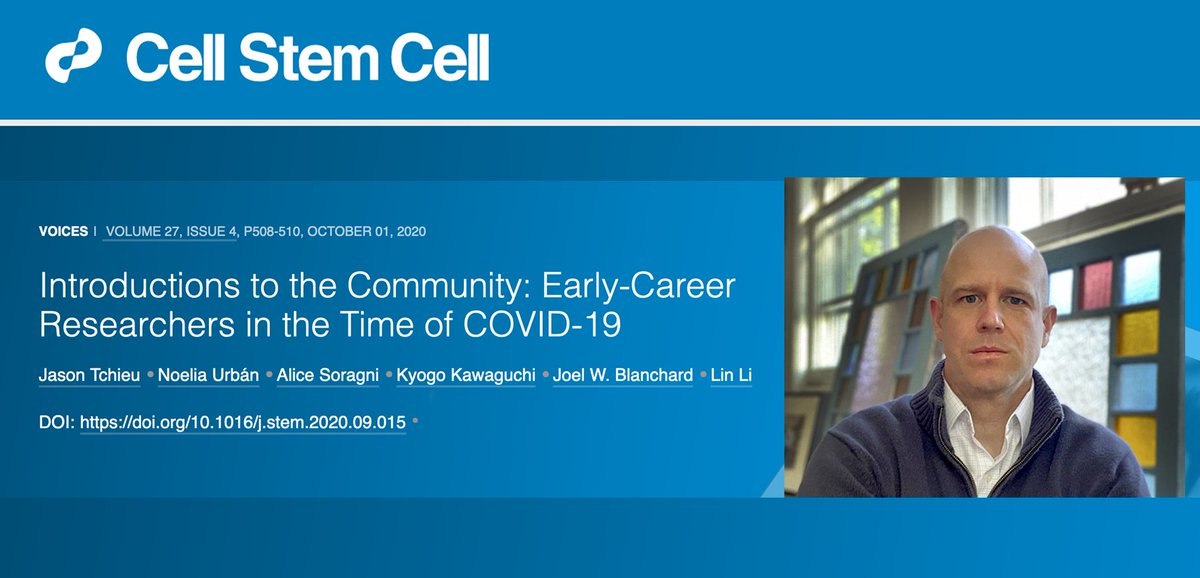 Cell Stem Cell

VOICES | VOLUME 27, ISSUE 4, P508-510, OCTOBER 01, 2020

Introductions to the Community: Early-Career Researchers in the Time of COVID-19

Jason Tchieu • Noelia Urbán • Alice Soragni • Kyogo Kawaguchi • Joel W. Blanchard • Lin Li

DOI: https://doi.org/10.1016/j.stem.2020.09.015 •